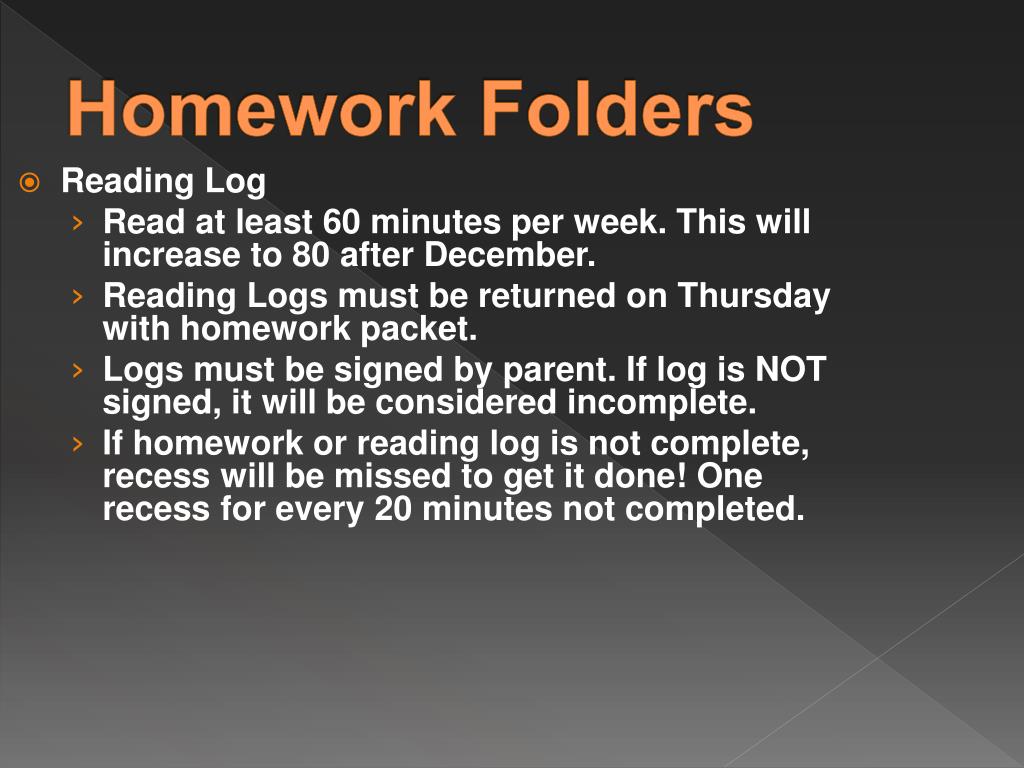 Homework Folders

Reading Log

Read at least 60 minutes per week. This will increase to 80 after December.

Reading Logs must be returned on Thursday with homework packet.

Logs must be signed by parent. If log is NOT signed, it will be considered incomplete.

If homework or reading log is not complete, recess will be missed to get it done! One recess for every 20 minutes not completed.